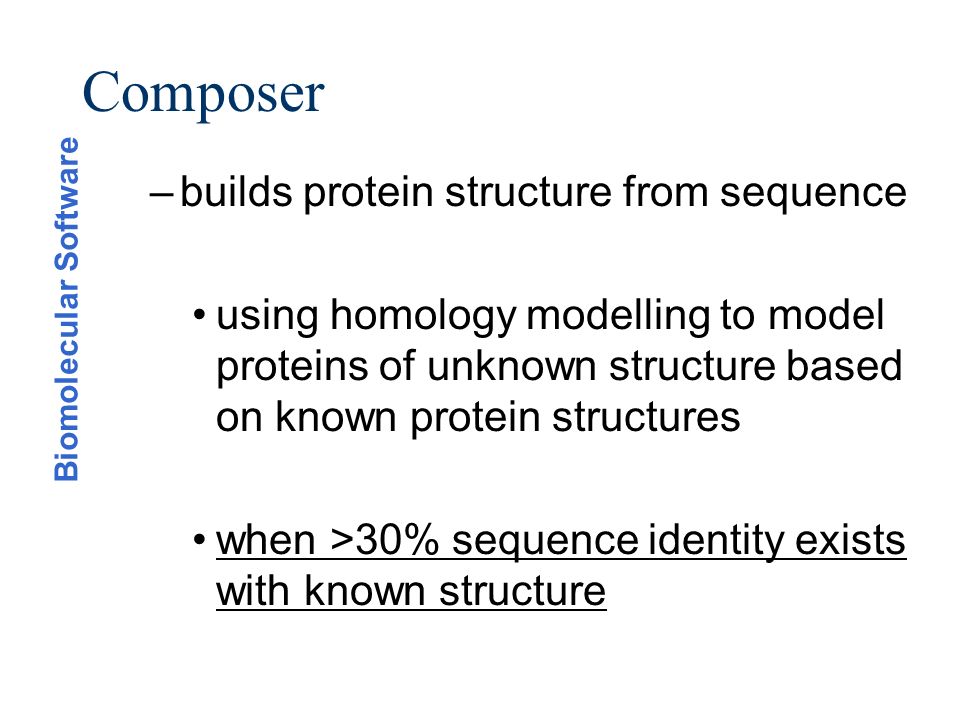 Composer

Biomolecular Software

– builds protein structure from sequence

• using homology modelling to model proteins of unknown structure based on known protein structures

• when >30% sequence identity exists with known structure